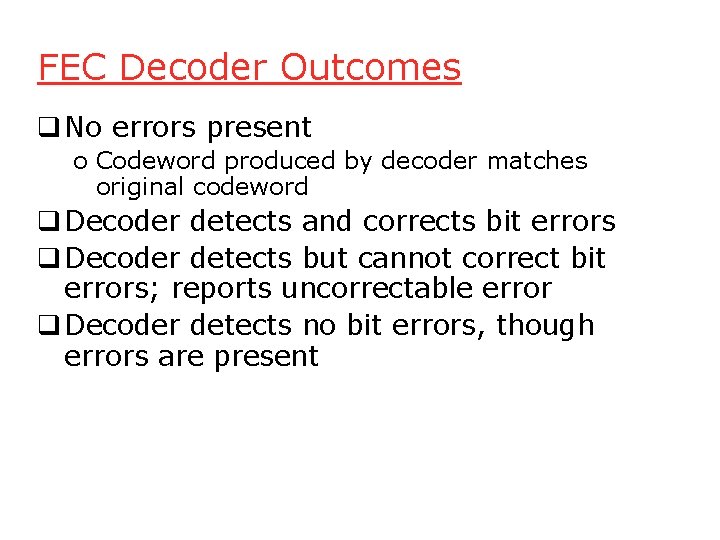 FEC Decoder Outcomes

❑ No errors present

o Codeword produced by decoder matches original codeword

❑ Decoder detects and corrects bit errors

❑ Decoder detects but cannot correct bit errors; reports uncorrectable error

❑ Decoder detects no bit errors, though errors are present